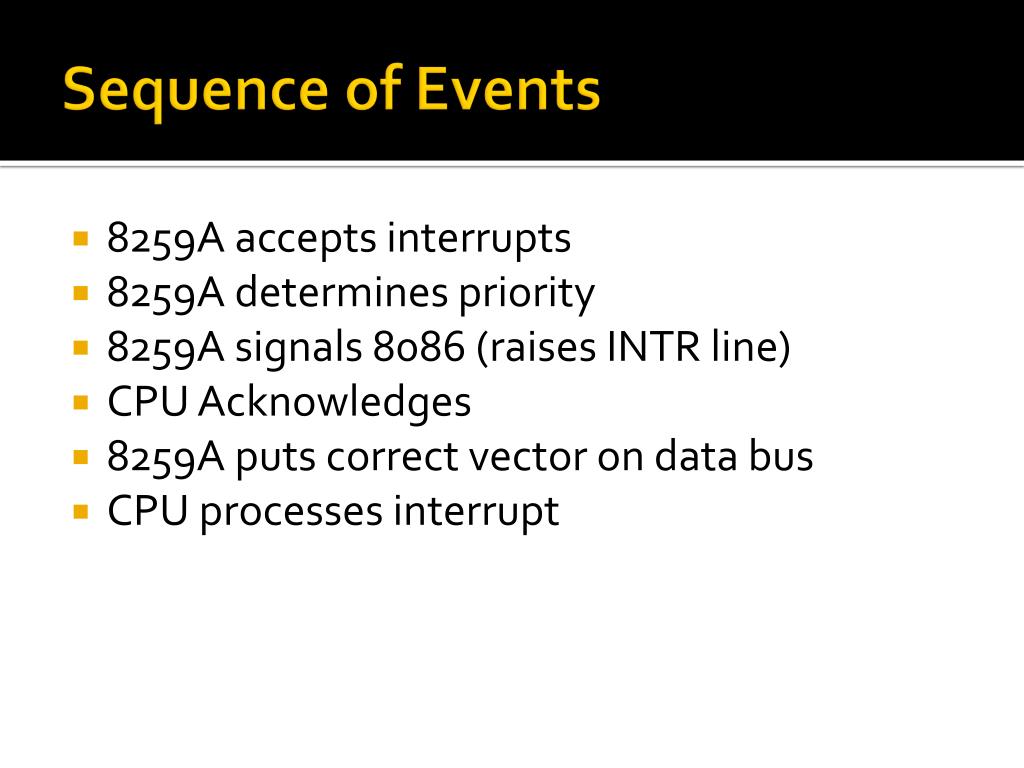 Sequence of Events

- 8259A accepts interrupts
- 8259A determines priority
- 8259A signals 8086 (raises INTR line)
- CPU Acknowledges
- 8259A puts correct vector on data bus
- CPU processes interrupt